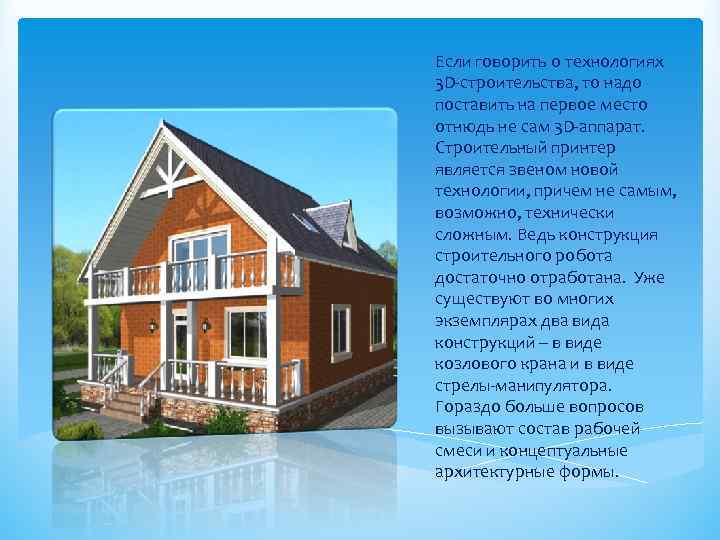 Если говорить о технологиях 3D-строительства, то надо поставить на первое место отнюдь не сам 3D-аппарат. Строительный принтер является звеном новой технологии, причем не самым, возможно, технически сложным. Ведь конструкция строительного робота достаточно отработана. Уже существуют во многих экземплярах два вида конструкций – в виде козлового крана и в виде стрелы-манипулятора. Гораздо больше вопросов вызывают состав рабочей смеси и концептуальные архитектурные формы.